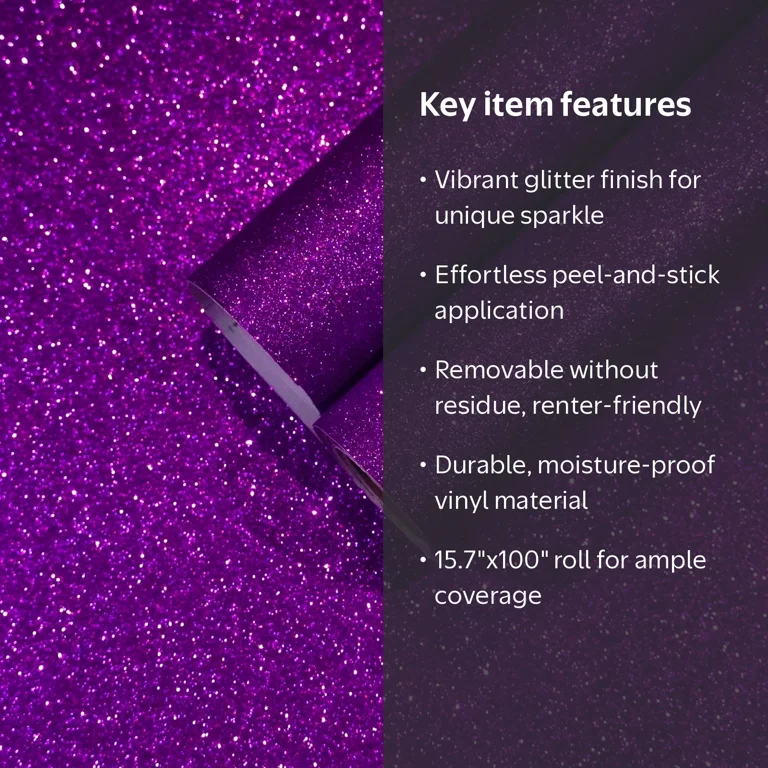 Key item features

• Vibrant glitter finish for unique sparkle

• Effortless peel-and-stick application

• Removable without residue, renter-friendly

• Durable, moisture-proof vinyl material

• 15.7"x100" roll for ample coverage